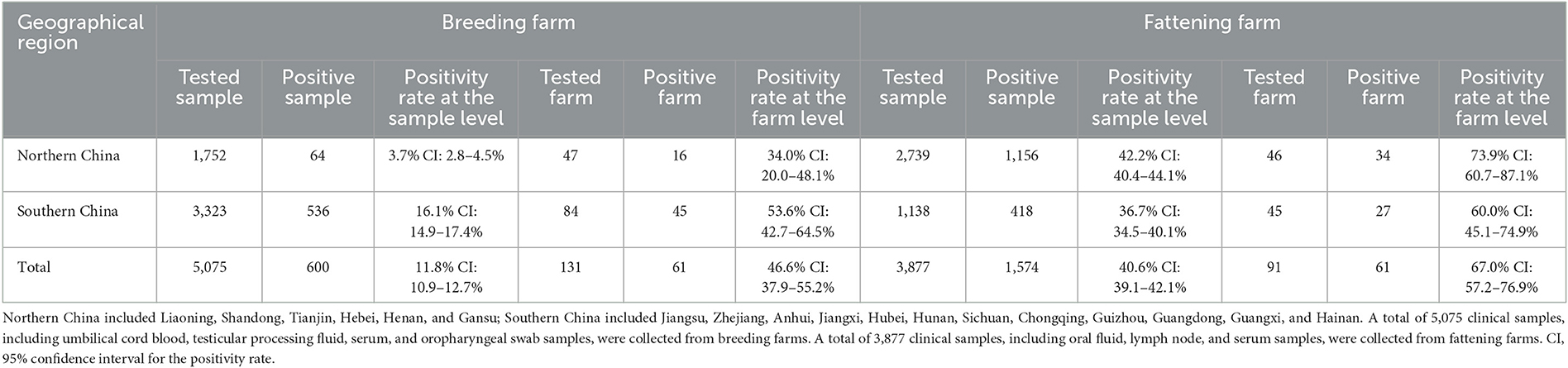 | Geographical region | Breeding farm | | | | | | Fattening farm | | | | | |
|---|---|---|---|---|---|---|---|---|---|---|---|---|
| | Tested sample | Positive sample | Positivity rate at the sample level | Tested farm | Positive farm | Positivity rate at the farm level | Tested sample | Positive sample | Positivity rate at the sample level | Tested farm | Positive farm | Positivity rate at the farm level |
| Northern China | 1,752 | 64 | 3.7% CI: 2.8–4.5% | 47 | 16 | 34.0% CI: 20.0–48.1% | 2,739 | 1,156 | 42.2% CI: 40.4–44.1% | 46 | 34 | 73.9% CI: 60.7–87.1% |
| Southern China | 3,323 | 536 | 16.1% CI: 14.9–17.4% | 84 | 45 | 53.6% CI: 42.7–64.5% | 1,138 | 418 | 36.7% CI: 34.5–40.1% | 45 | 27 | 60.0% CI: 45.1–74.9% |
| Total | 5,075 | 600 | 11.8% CI: 10.9–12.7% | 131 | 61 | 46.6% CI: 37.9–55.2% | 3,877 | 1,574 | 40.6% CI: 39.1–42.1% | 91 | 61 | 67.0% CI: 57.2–76.9% |

Northern China included Liaoning, Shandong, Tianjin, Hebei, Henan, and Gansu; Southern China included Jiangsu, Zhejiang, Anhui, Jiangxi, Hubei, Hunan, Sichuan, Chongqing, Guizhou, Guangdong, Guangxi, and Hainan. A total of 5,075 clinical samples, including umbilical cord blood, testicular processing fluid, serum, and oropharyngeal swab samples, were collected from breeding farms. A total of 3,877 clinical samples, including oral fluid, lymph node, and serum samples, were collected from fattening farms. CI, 95% confidence interval for the positivity rate.